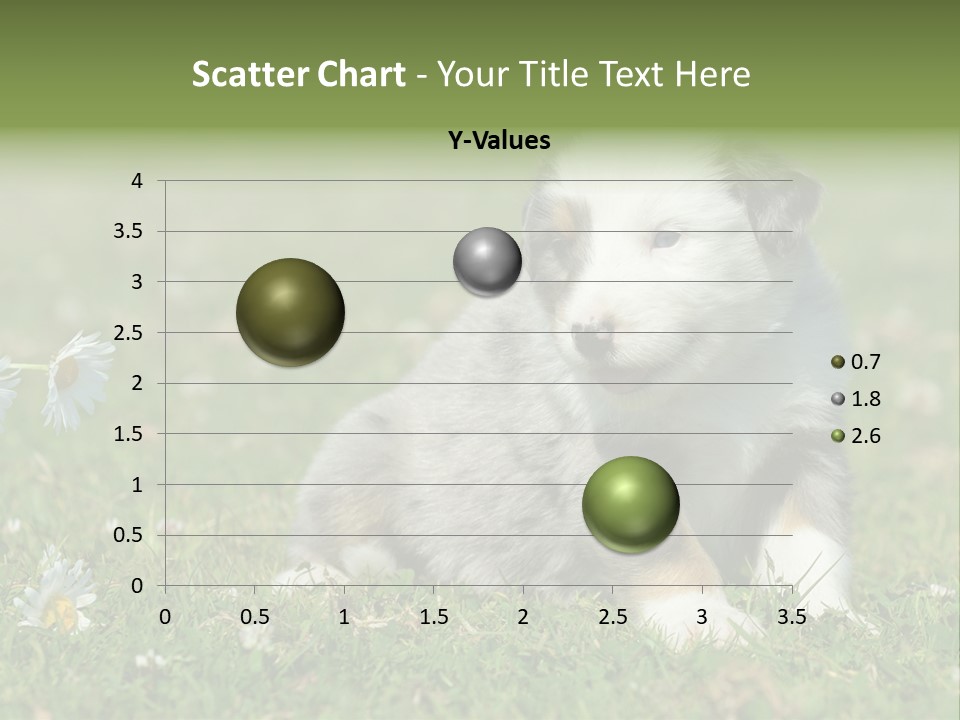 Scatter Chart - Your Title Text Here

Y-Values

4
3.5
3
2.5
2
1.5
1
0.5
0

0 0.5 1 1.5 2 2.5 3 3.5

0.7
1.8
2.6